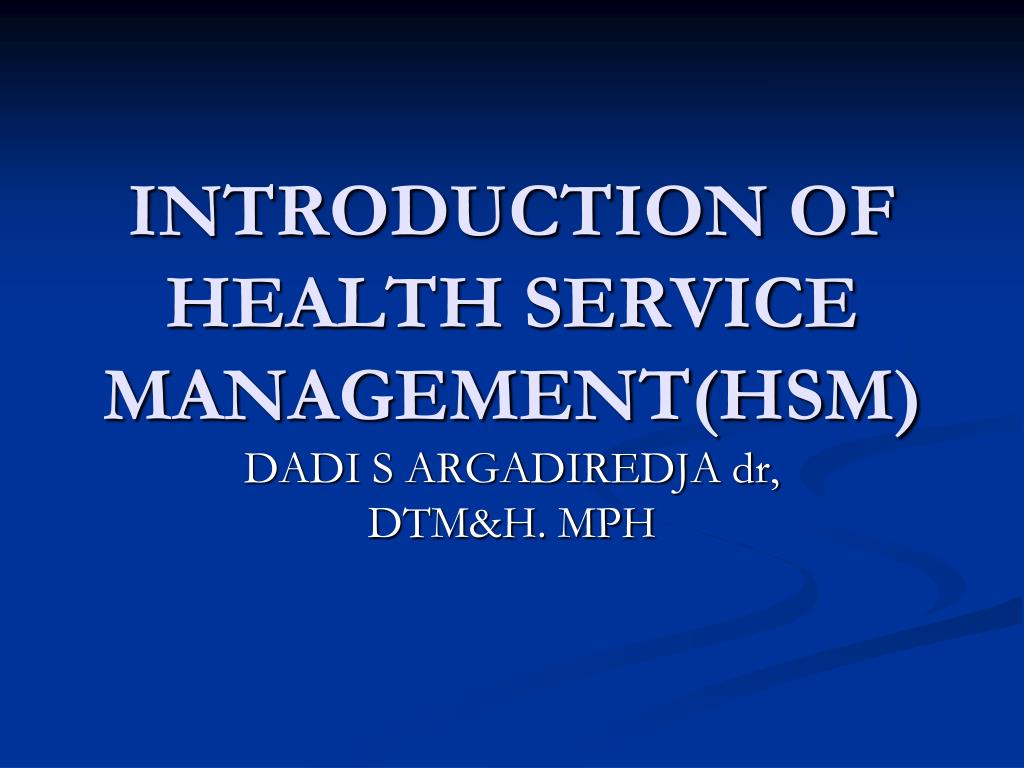 INTRODUCTION OF HEALTH SERVICE MANAGEMENT(HSM)

DADI S ARGADIREDJA dr, DTM&H. MPH